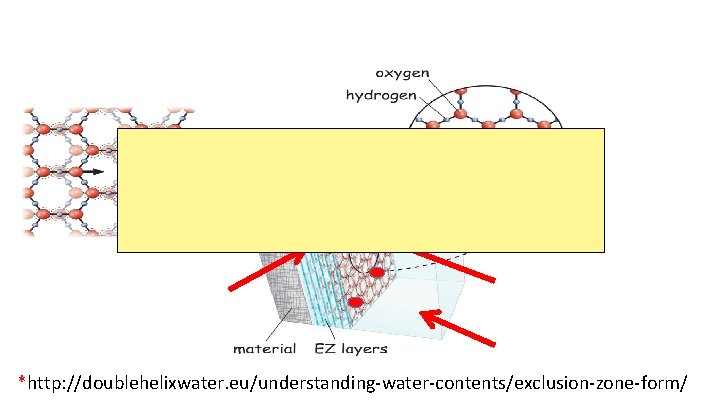 oxygen
hydrogen

material EZ layers

*http://doublehelixwater.eu/understanding-water-contents/exclusion-zone-form/